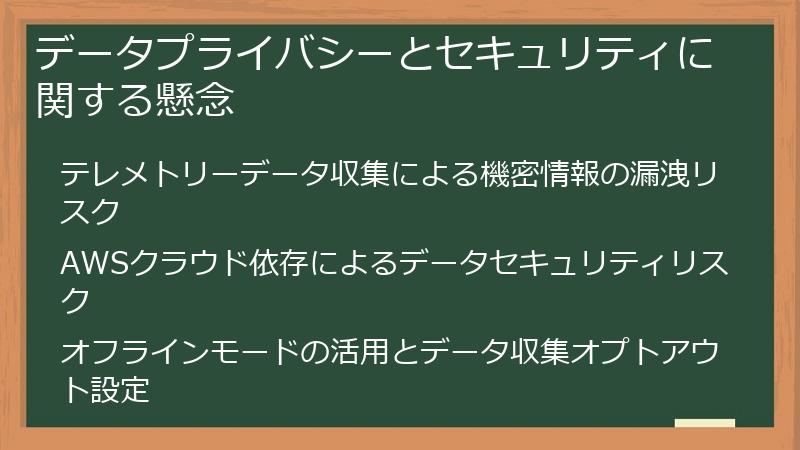 データプライバシーとセキュリティに関する懸念

テレメトリーデータ収集による機密情報の漏洩リスク

AWSクラウド依存によるデータセキュリティリスク

オフラインモードの活用とデータ収集オプトアウト設定